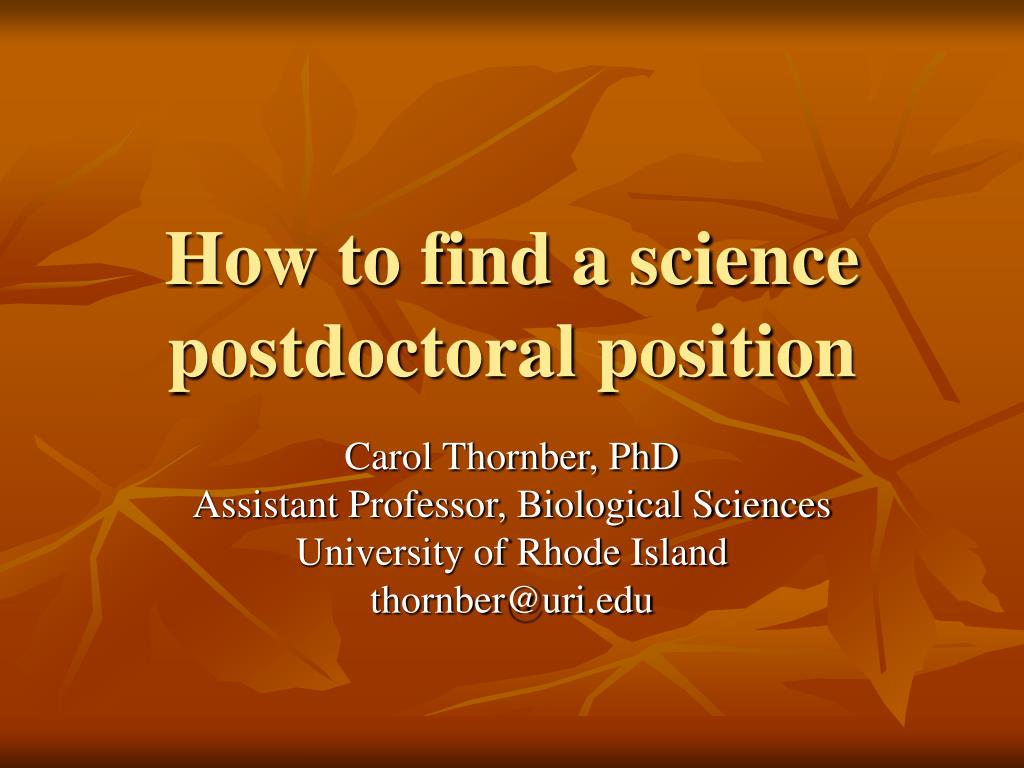 How to find a science postdoctoral position

Carol Thornber, PhD
Assistant Professor, Biological Sciences
University of Rhode Island
thornber@uri.edu